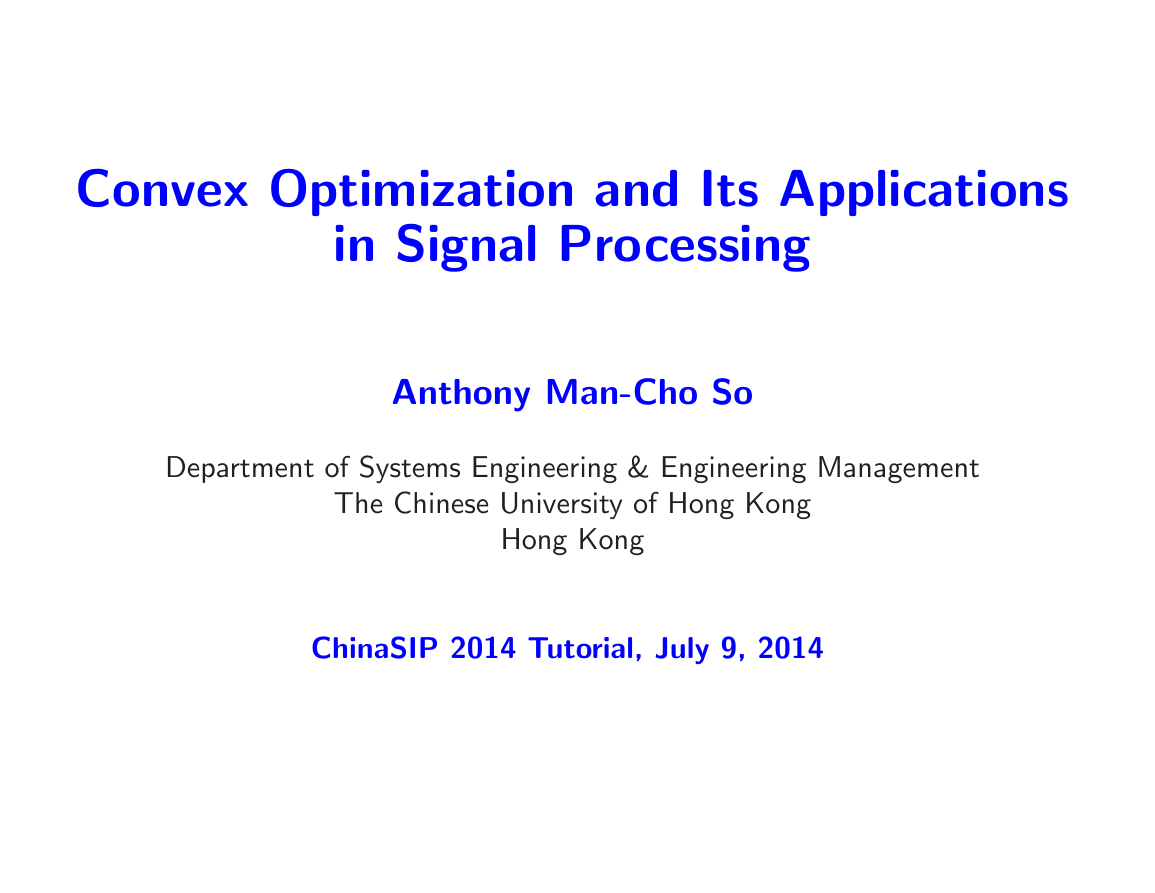 Convex Optimization and Its Applications in Signal Processing

Anthony Man-Cho So

Department of Systems Engineering & Engineering Management
The Chinese University of Hong Kong
Hong Kong

ChinaSIP 2014 Tutorial, July 9, 2014